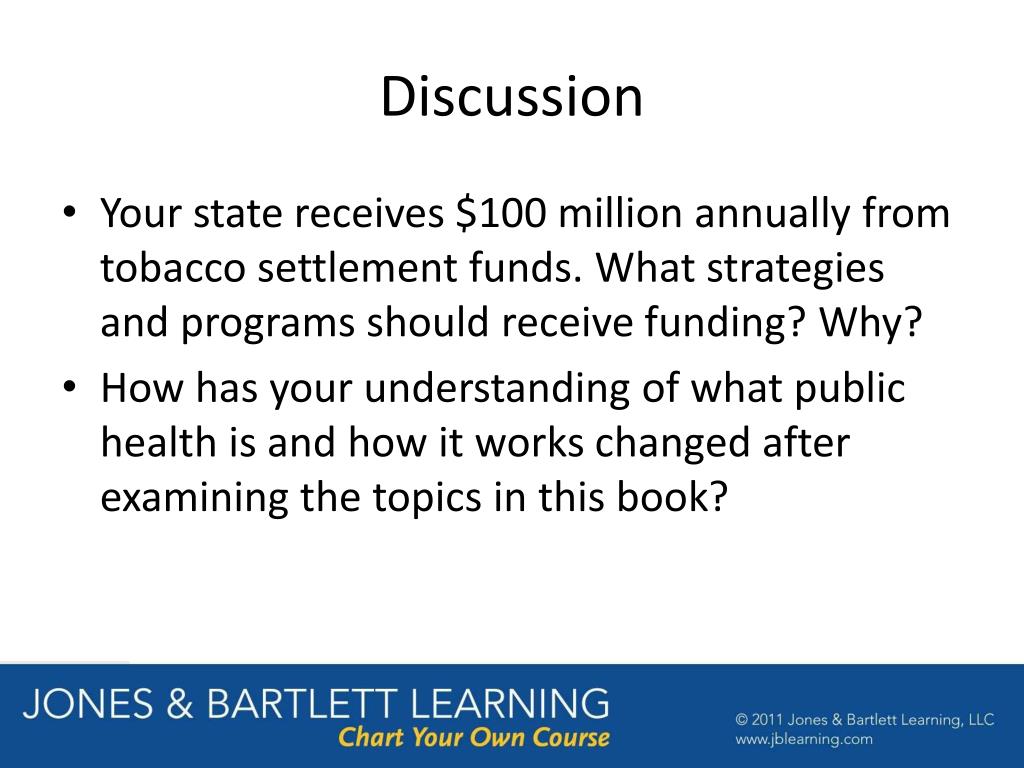 Discussion

• Your state receives \$100 million annually from tobacco settlement funds. What strategies and programs should receive funding? Why?
• How has your understanding of what public health is and how it works changed after examining the topics in this book?

JONES & BARTLETT LEARNING
Chart Your Own Course

© 2011 Jones & Bartlett Learning, LLC
www.jblearning.com